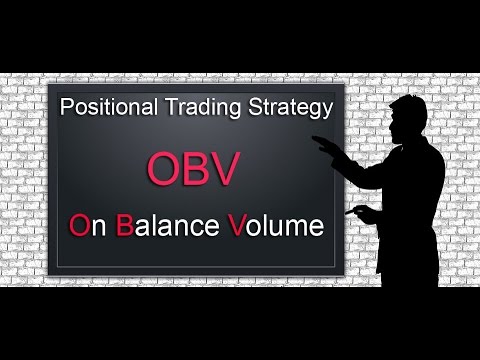 Positional Trading Strategy

OBV

On Balance Volume